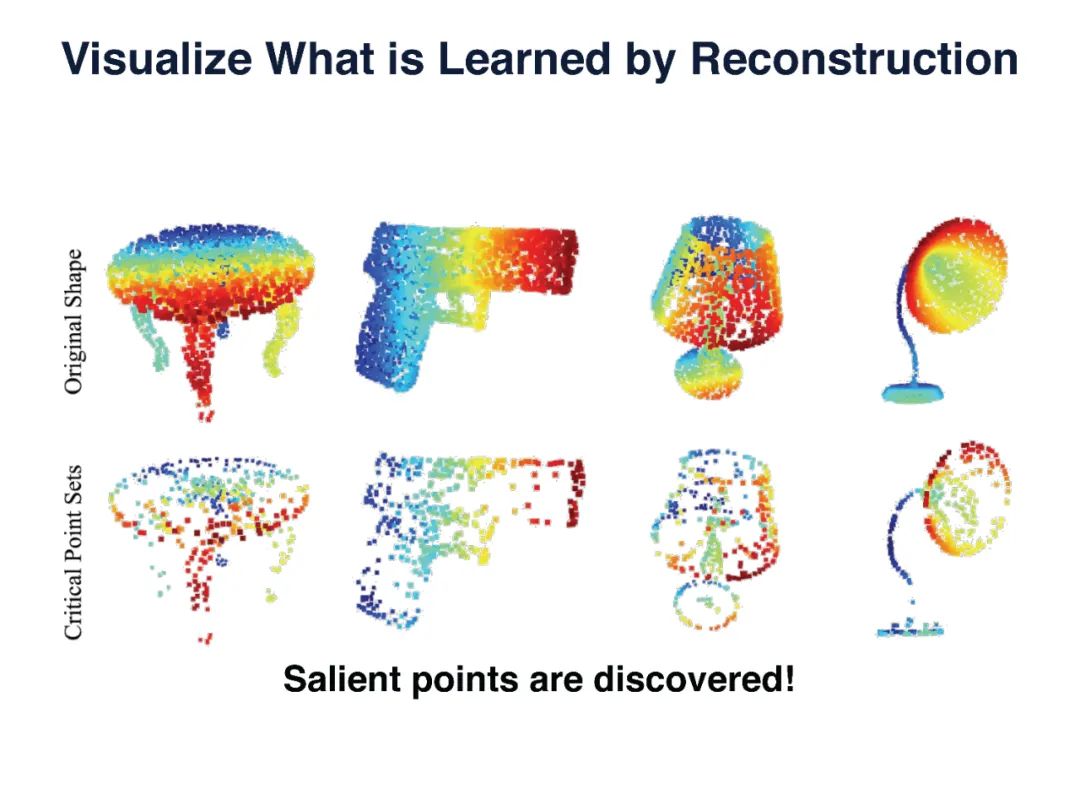 Visualize What is Learned by Reconstruction

Original Shape

Critical Point Sets

Salient points are discovered!